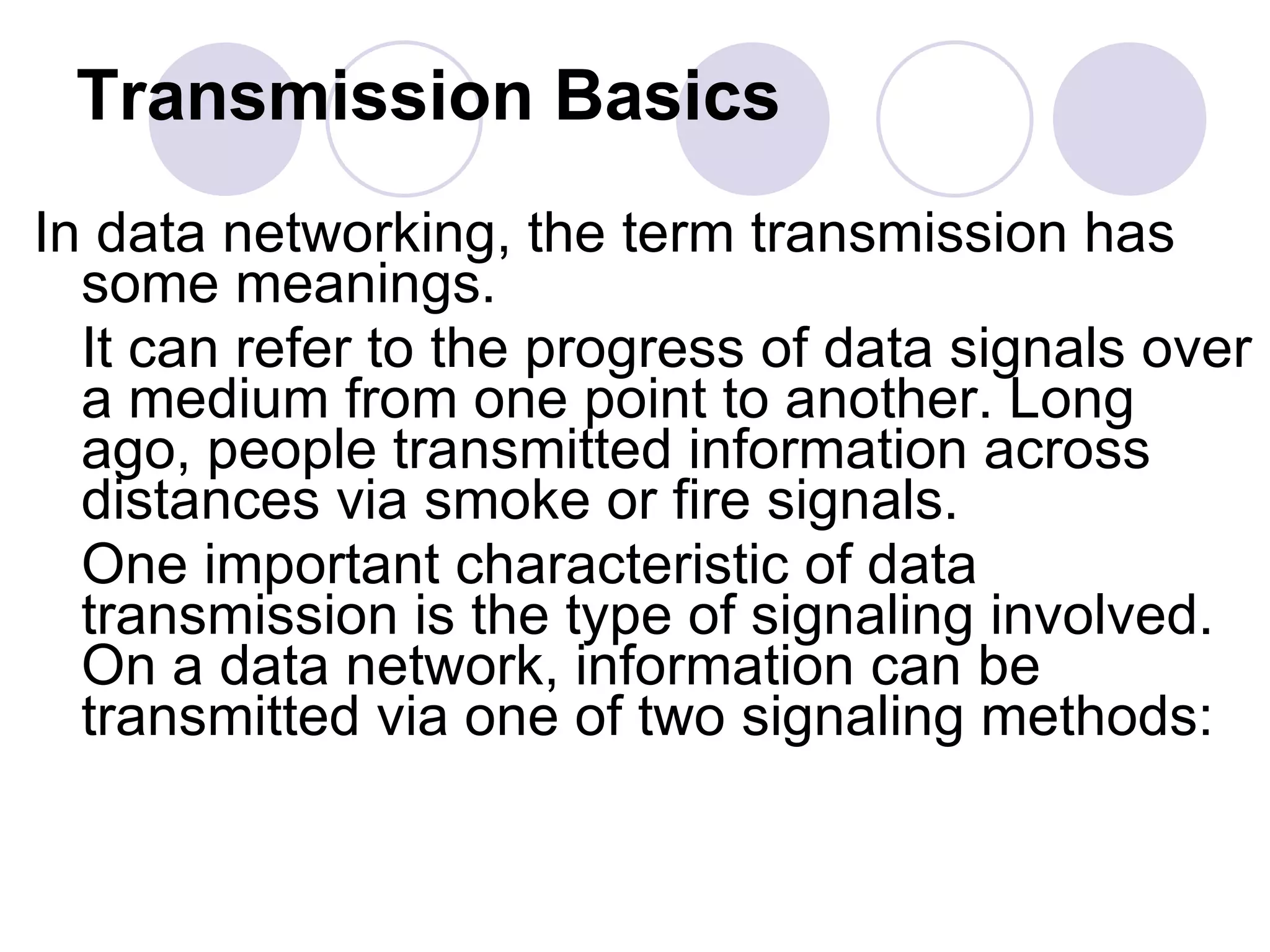 Transmission Basics

In data networking, the term transmission has some meanings.

It can refer to the progress of data signals over a medium from one point to another. Long ago, people transmitted information across distances via smoke or fire signals.

One important characteristic of data transmission is the type of signaling involved. On a data network, information can be transmitted via one of two signaling methods: